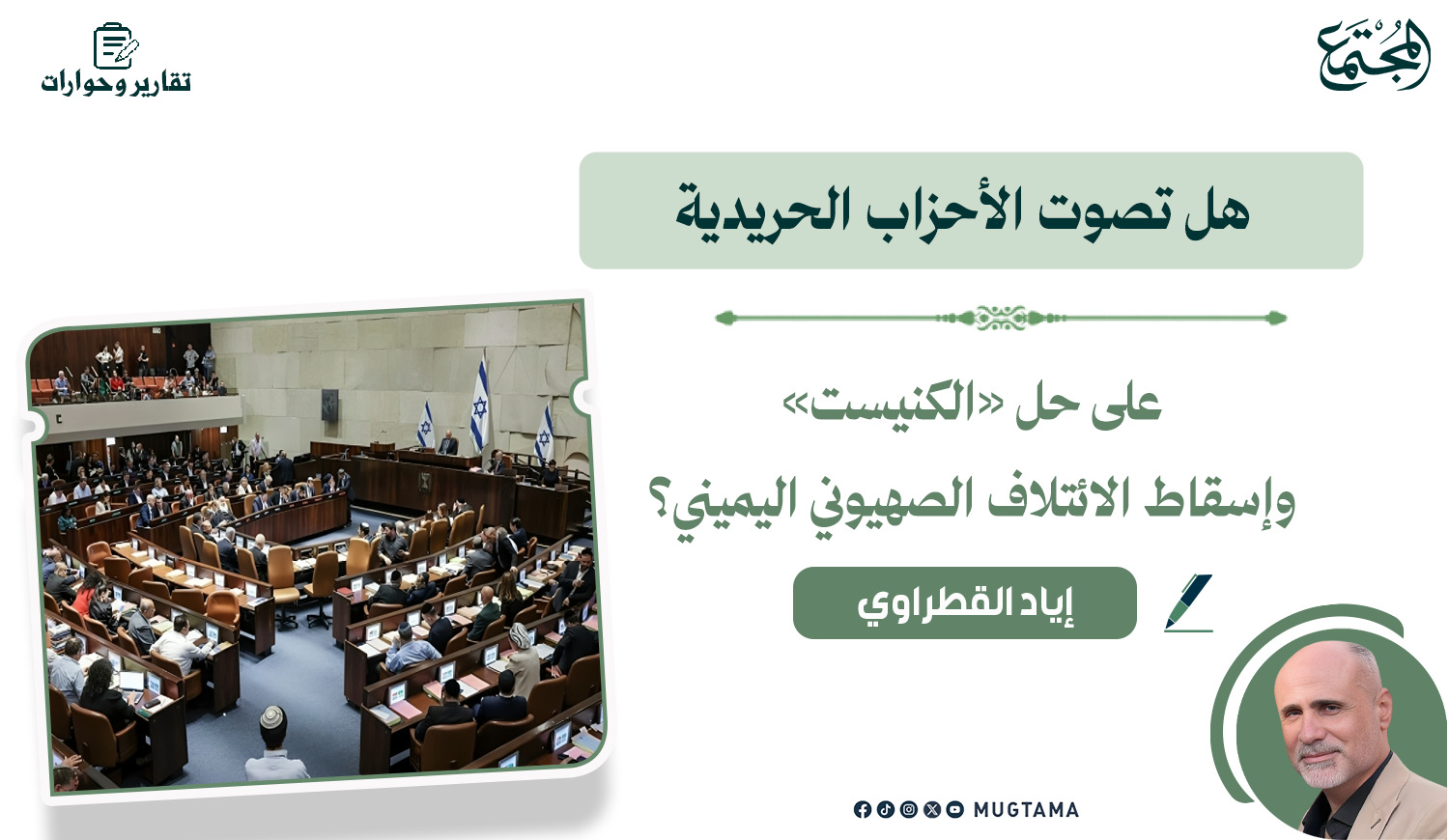 المجتمع

تقارير وحوارات

هل تصوت الأحزاب الحريدية

على حل «الكنيست»

وإسقاط الائتلاف الصهيوني اليميني؟

إياد القطراوي

MUGTAMA